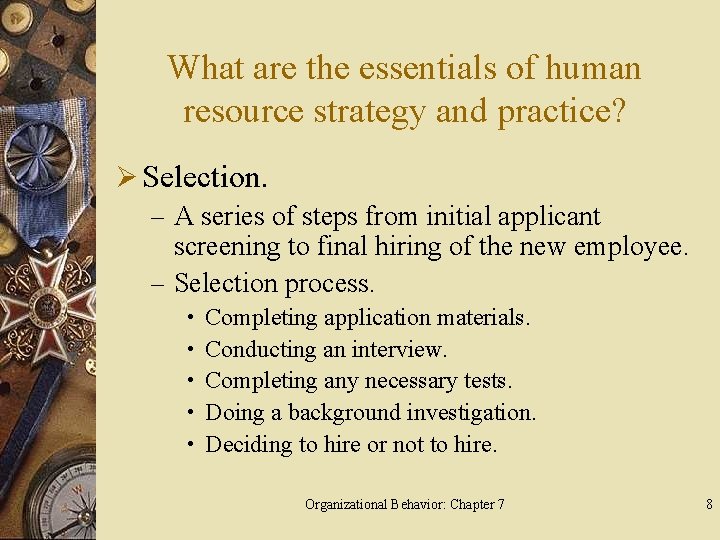 What are the essentials of human resource strategy and practice?

➢ Selection.

– A series of steps from initial applicant screening to final hiring of the new employee.

– Selection process.

• Completing application materials.

• Conducting an interview.

• Completing any necessary tests.

• Doing a background investigation.

• Deciding to hire or not to hire.

Organizational Behavior: Chapter 7

8